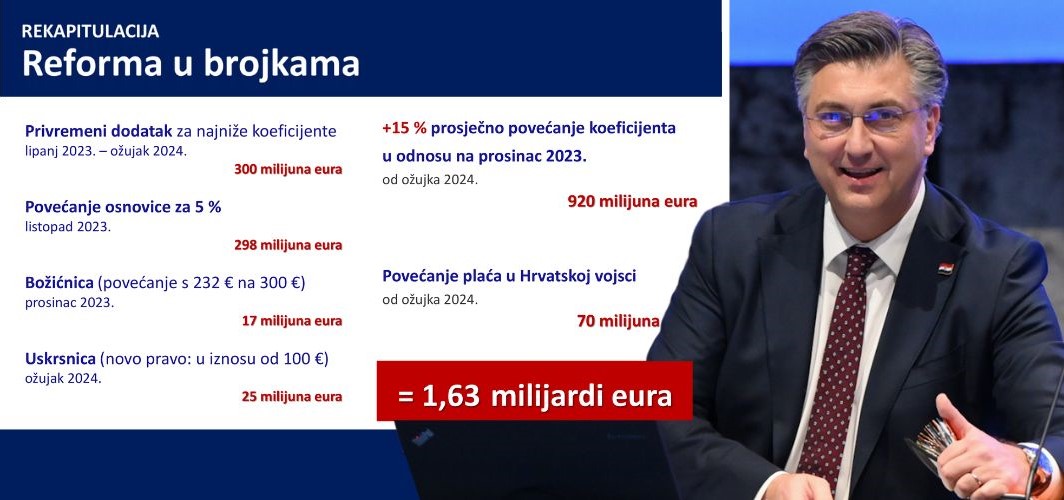 REKAPITULACIJA
Reforma u brojkama

Privremeni dodatak za najniže koeficijente
lipanj 2023. – ožujak 2024.
300 milijuna eura

Povećanje osnovice za 5 %
listopad 2023.
298 milijuna eura

Božićnica (povećanje s 232 € na 300 €)
prosinac 2023.
17 milijuna eura

Uskrsnica (novo pravo: u iznosu od 100 €)
ožujak 2024.
25 milijuna eura

+15 % prosječno povećanje koeficijenta u odnosu na prosinac 2023.
od ožujka 2024.
920 milijuna eura

Povećanje plaća u Hrvatskoj vojsci
od ožujka 2024.
70 milijuna

= 1,63 milijardi eura